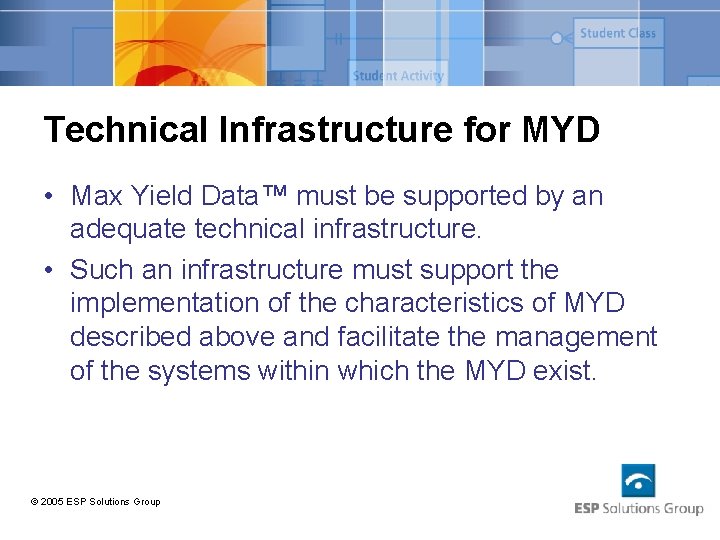 Student Class

Student Activity

Technical Infrastructure for MYD

• Max Yield Data™ must be supported by an adequate technical infrastructure.

• Such an infrastructure must support the implementation of the characteristics of MYD described above and facilitate the management of the systems within which the MYD exist.

© 2005 ESP Solutions Group

ESP Solutions Group